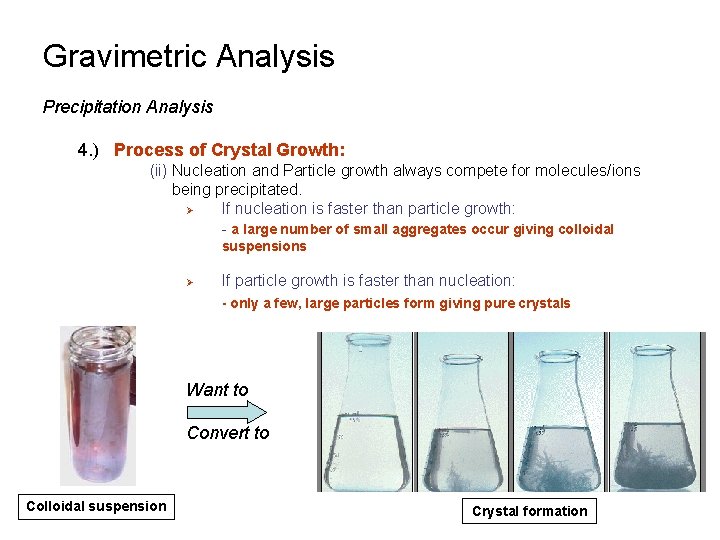 Gravimetric Analysis

Precipitation Analysis

4.) Process of Crystal Growth:

(ii) Nucleation and Particle growth always compete for molecules/ions being precipitated.

➢ If nucleation is faster than particle growth:

- a large number of small aggregates occur giving colloidal suspensions

➢ If particle growth is faster than nucleation:

- only a few, large particles form giving pure crystals

Want to

Convert to

Colloidal suspension

Crystal formation